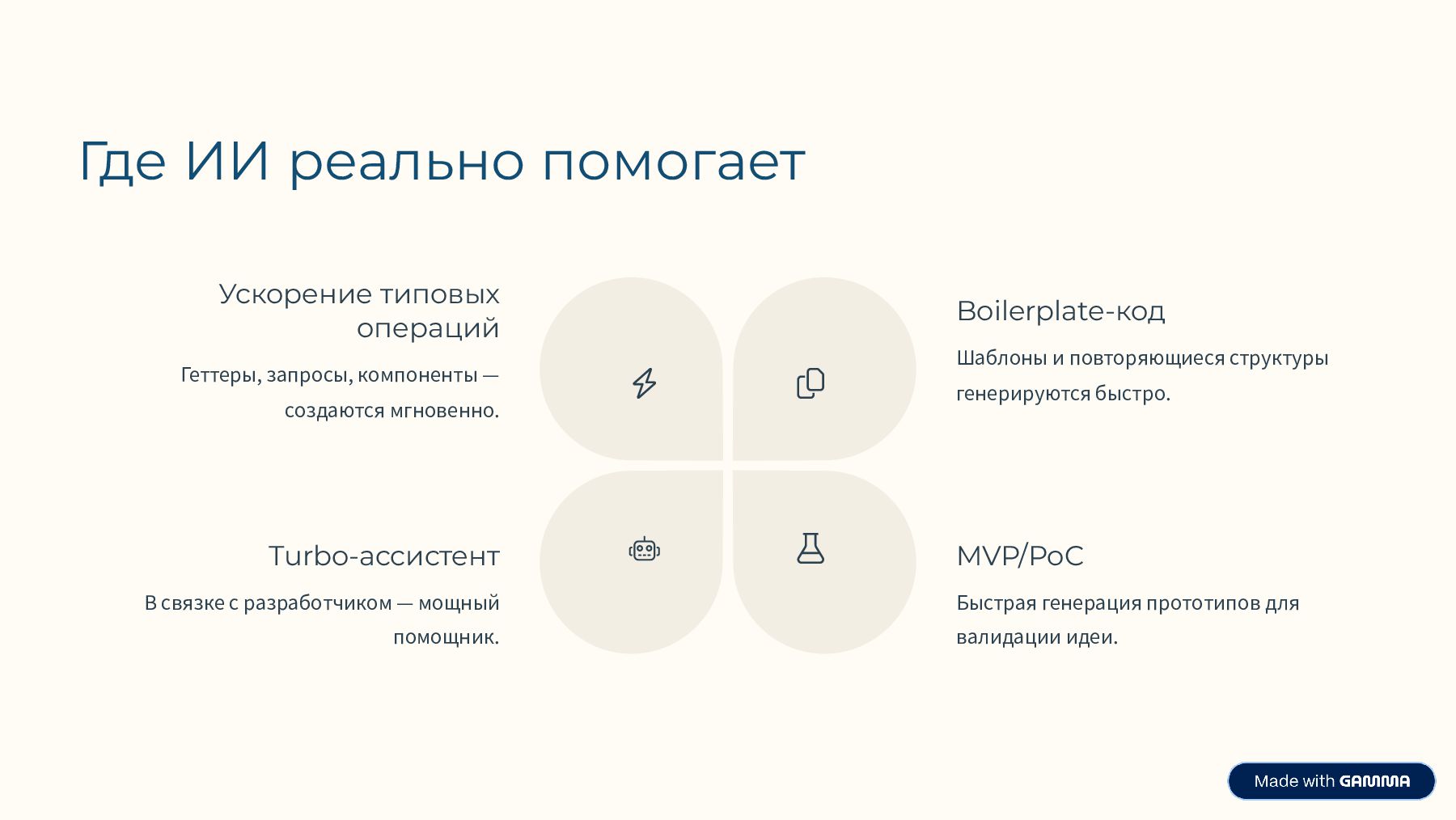 Где ИИ реально помогает

Ускорение типовых операций

Геттеры, запросы, компоненты — создаются мгновенно.

Boilerplate-код

Шаблоны и повторяющиеся структуры генерируются быстро.

Turbo-ассистент

В связке с разработчиком — мощный помощник.

MVP/PoC

Быстрая генерация прототипов для валидации идеи.

Made with GAMMA